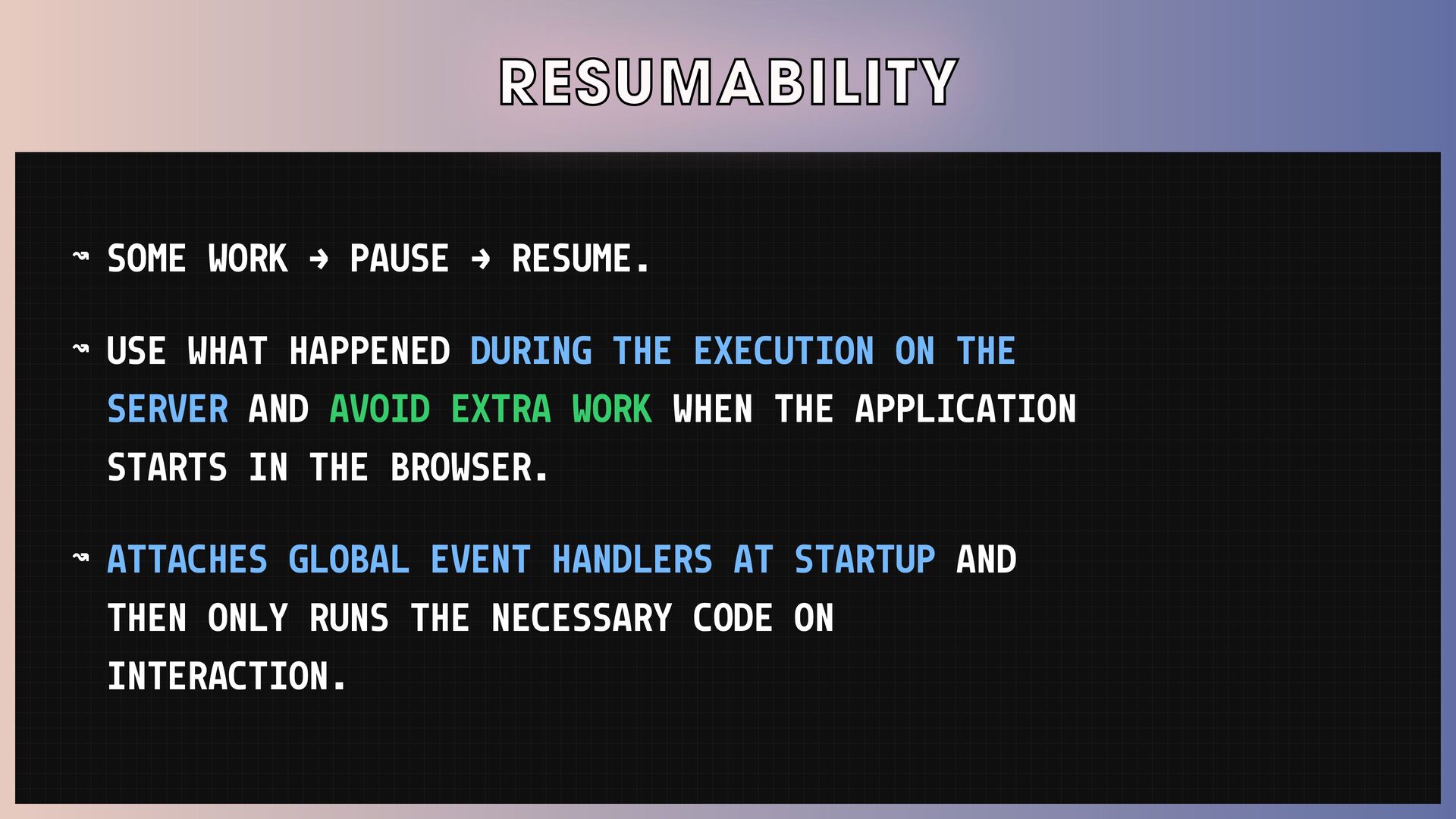 RESUMABILITY

↝ SOME WORK → PAUSE → RESUME.

↝ USE WHAT HAPPENED DURING THE EXECUTION ON THE SERVER AND AVOID EXTRA WORK WHEN THE APPLICATION STARTS IN THE BROWSER.

↝ ATTACHES GLOBAL EVENT HANDLERS AT STARTUP AND THEN ONLY RUNS THE NECESSARY CODE ON INTERACTION.